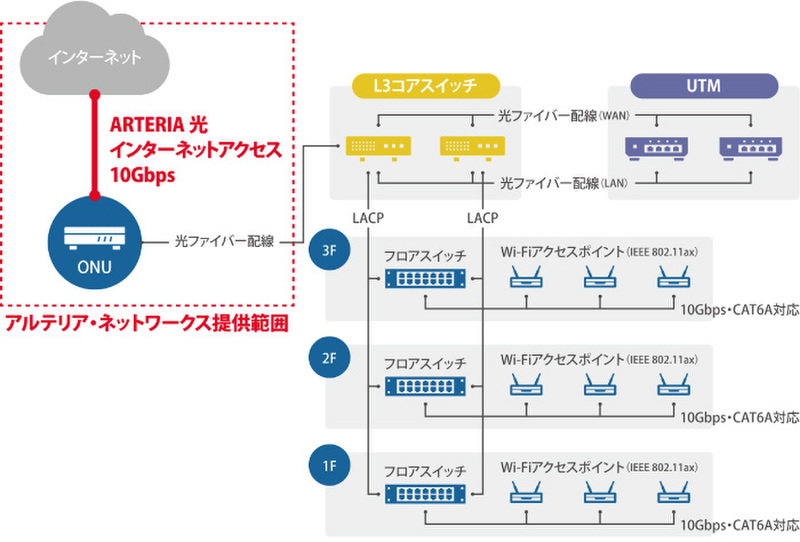 インターネット

ARTERIA 光
インターネットアクセス
10Gbps

ONU

光ファイバー配線

アルテリア・ネットワークス提供範囲

L3コアスイッチ

UTM

光ファイバー配線（WAN）

光ファイバー配線（LAN）

LACP

LACP

3F

フロアスイッチ

Wi-Fiアクセスポイント（IEEE 802.11ax）

10Gbps・CAT6A対応

2F

フロアスイッチ

Wi-Fiアクセスポイント（IEEE 802.11ax）

10Gbps・CAT6A対応

1F

フロアスイッチ

Wi-Fiアクセスポイント（IEEE 802.11ax）

10Gbps・CAT6A対応